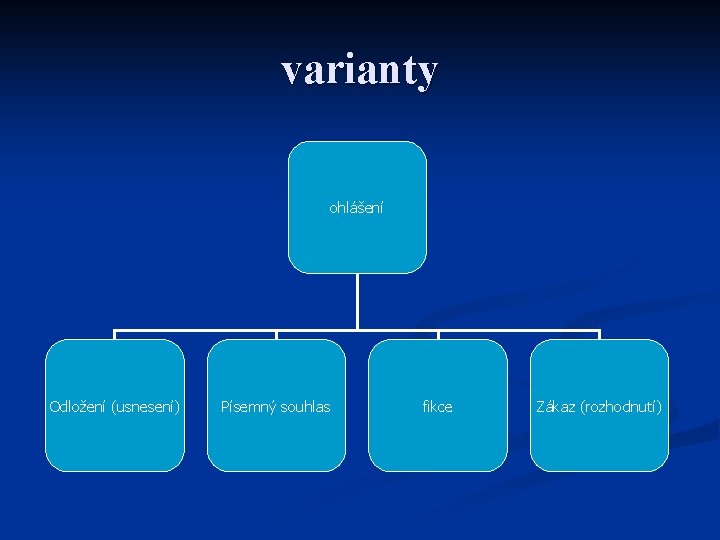 varianty

ohlášení

Odložení (usnesení)

Písemný souhlas

fikce

Zákaz (rozhodnutí)